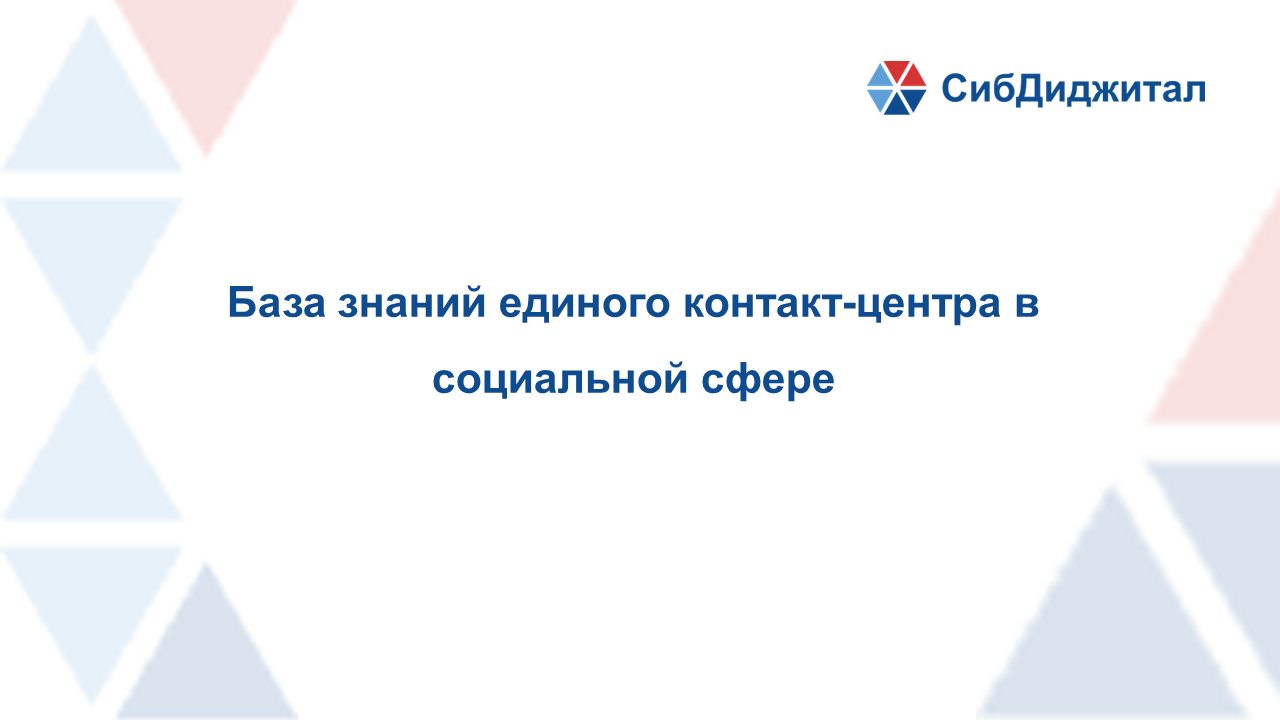 СибДиджитал

База знаний единого контакт-центра в социальной сфере